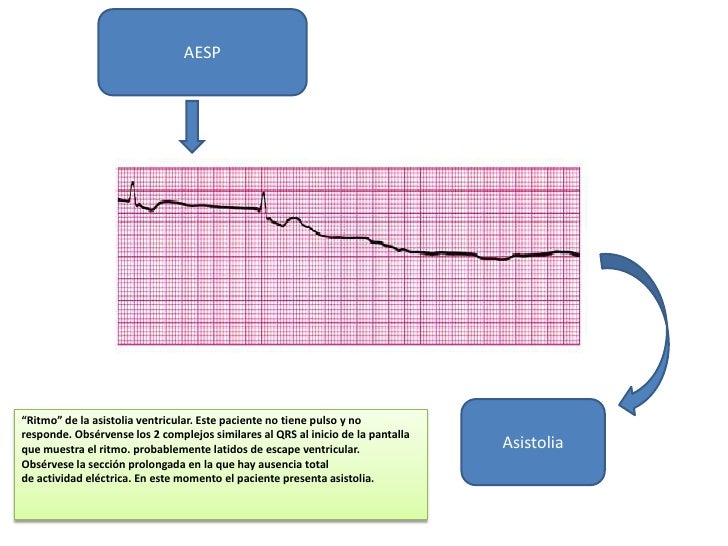 AESP

“Ritmo” de la asistolia ventricular. Este paciente no tiene pulso y no responde. Obsérvense los 2 complejos similares al QRS al inicio de la pantalla que muestra el ritmo. probablemente latidos de escape ventricular. Obsérvese la sección prolongada en la que hay ausencia total de actividad eléctrica. En este momento el paciente presenta asistolia.

Asistolia